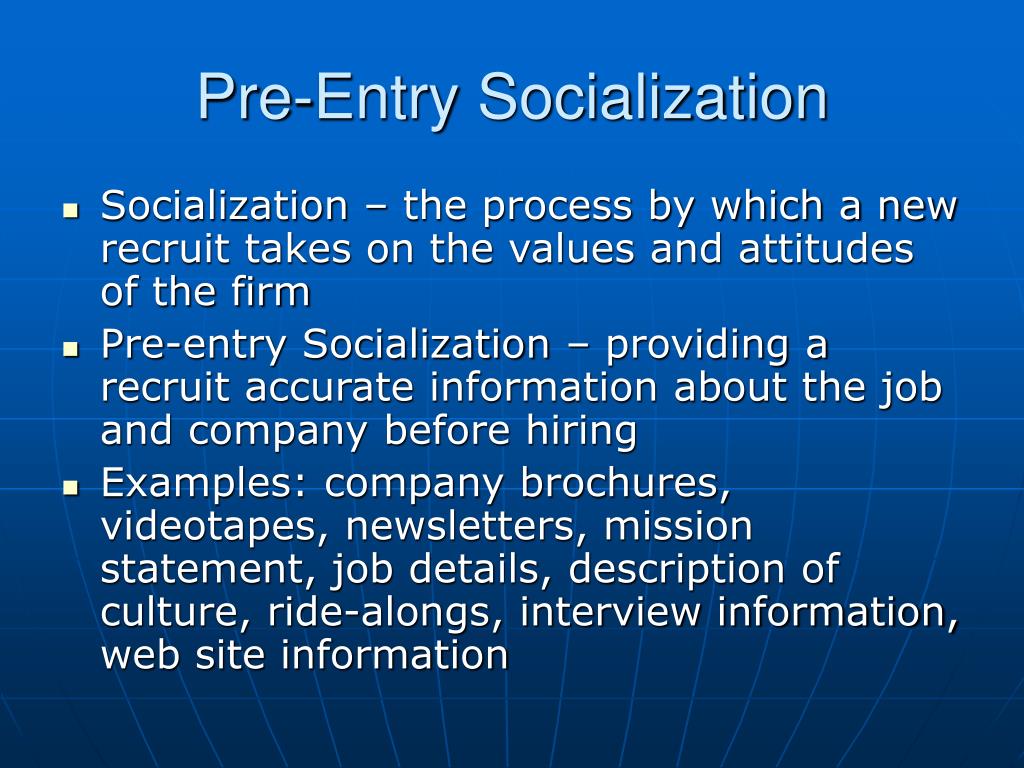 Pre-Entry Socialization

- Socialization – the process by which a new recruit takes on the values and attitudes of the firm
- Pre-entry Socialization – providing a recruit accurate information about the job and company before hiring
- Examples: company brochures, videotapes, newsletters, mission statement, job details, description of culture, ride-alongs, interview information, web site information